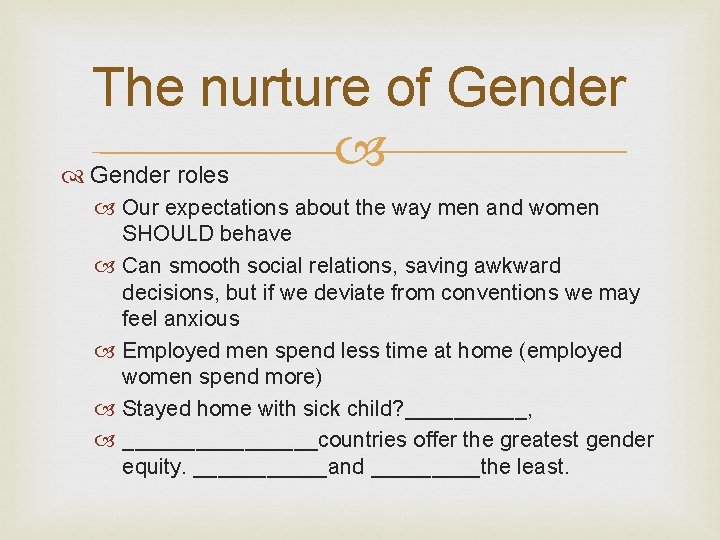 The nurture of Gender

Gender roles

Our expectations about the way men and women SHOULD behave

Can smooth social relations, saving awkward decisions, but if we deviate from conventions we may feel anxious

Employed men spend less time at home (employed women spend more)

Stayed home with sick child?__________,

________________countries offer the greatest gender equity. ___________and _________the least.